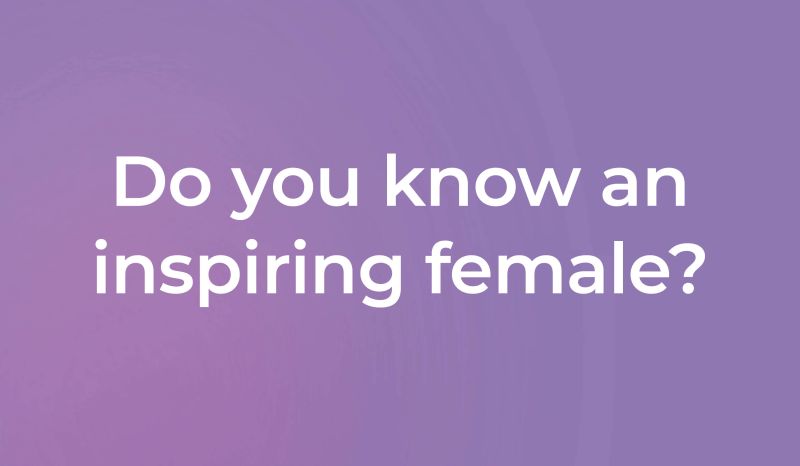 Do you know an inspiring female?